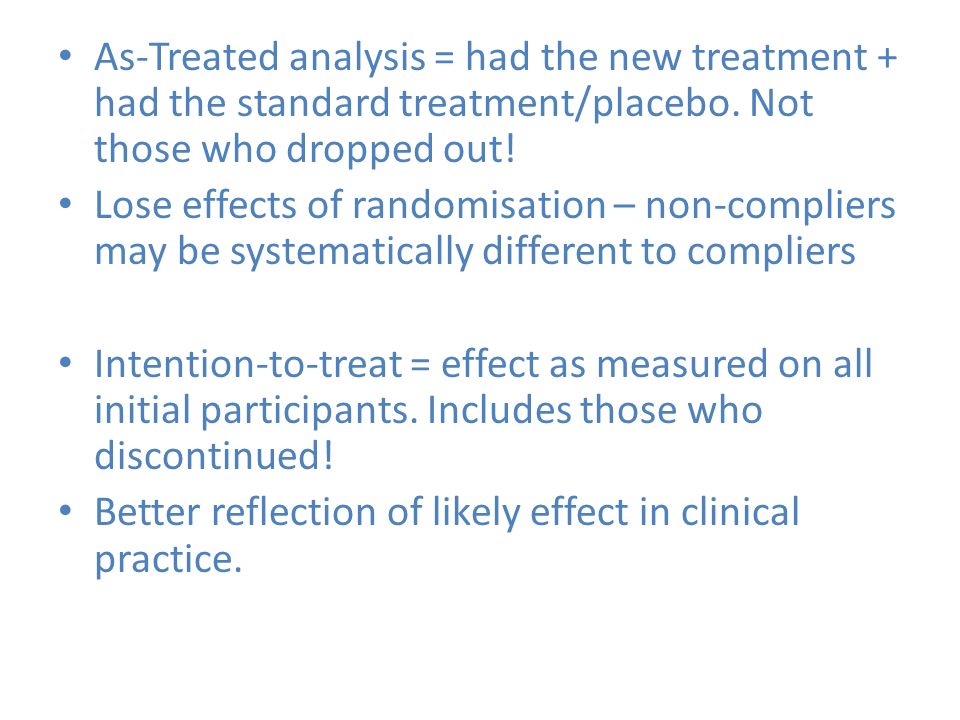 • As-Treated analysis = had the new treatment + had the standard treatment/placebo. Not those who dropped out!
• Lose effects of randomisation – non-compliers may be systematically different to compliers

• Intention-to-treat = effect as measured on all initial participants. Includes those who discontinued!
• Better reflection of likely effect in clinical practice.